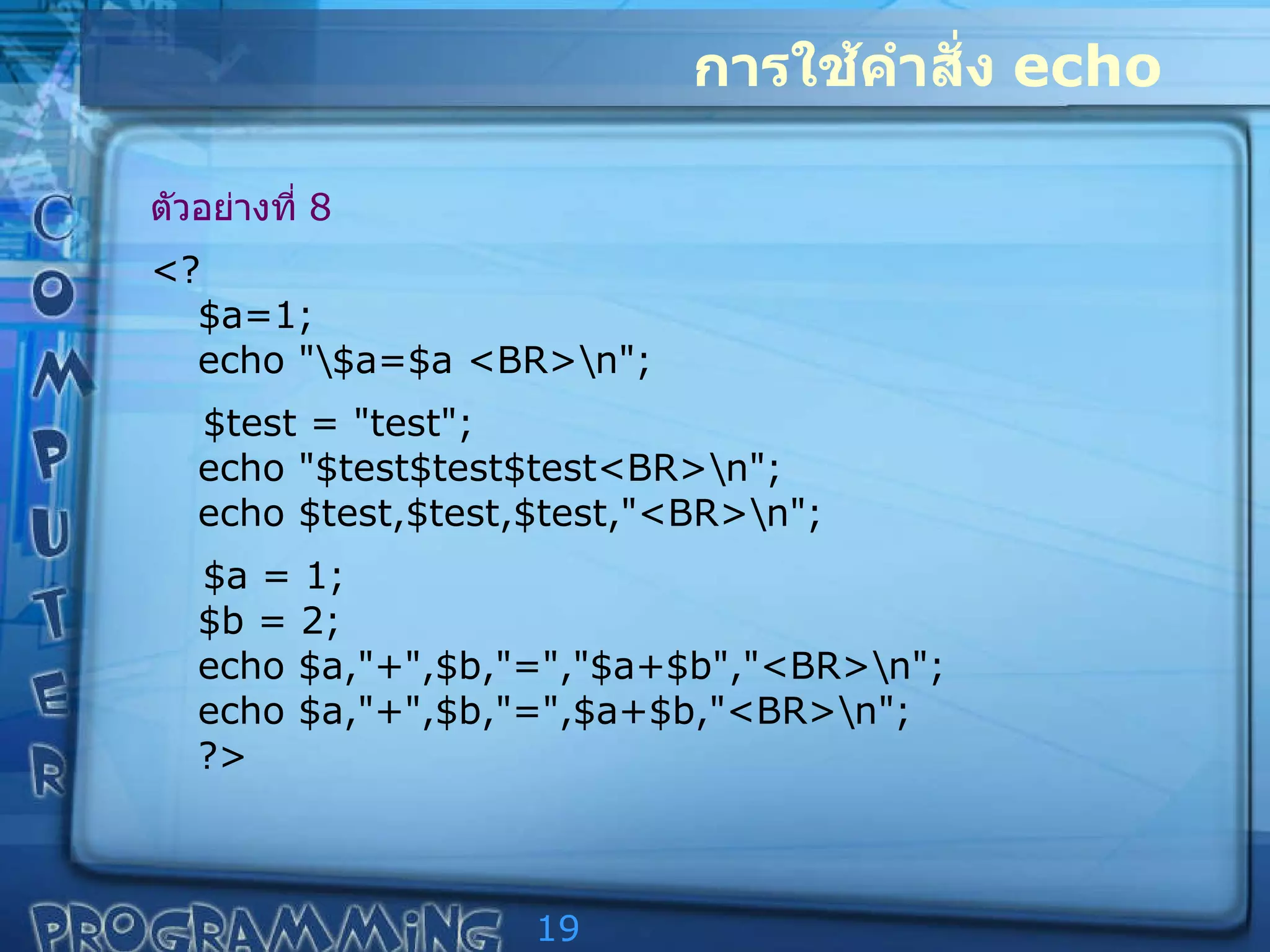 การใช้คำสั่ง echo

ตัวอย่างที่ 8

<?
$a=1;
echo "\$a=$a <BR>\n";

$test = "test";
echo "$test$test$test<BR>\n";
echo $test,$test,$test,"<BR>\n";

$a = 1;
$b = 2;
echo $a,"+",$b,"=","$a+$b","<BR>\n";
echo $a,"+",$b,"=",$a+$b,"<BR>\n";
?>

COMPUTER

PROGRAMMING

19